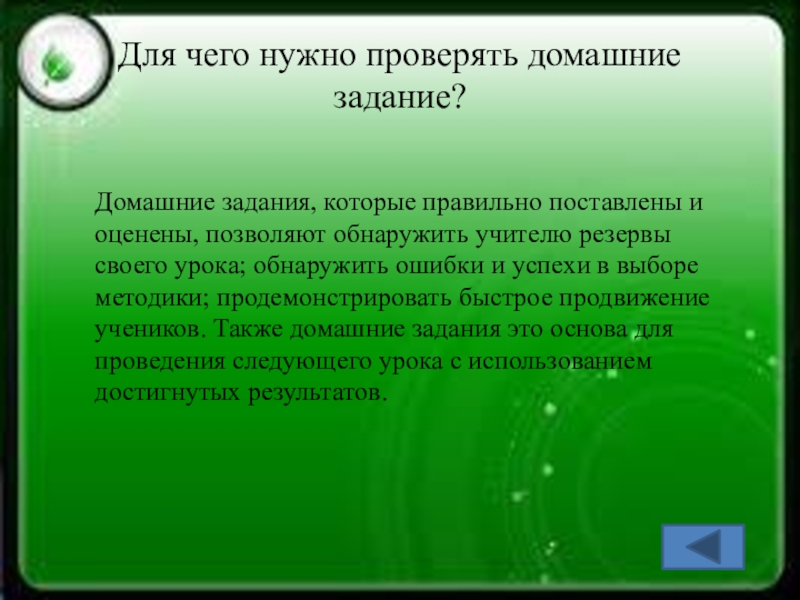 Для чего нужно проверять домашние задание?

Домашние задания, которые правильно поставлены и оценены, позволяют обнаружить учителю резервы своего урока; обнаружить ошибки и успехи в выборе методики; продемонстрировать быстрое продвижение учеников. Также домашние задания это основа для проведения следующего урока с использованием достигнутых результатов.